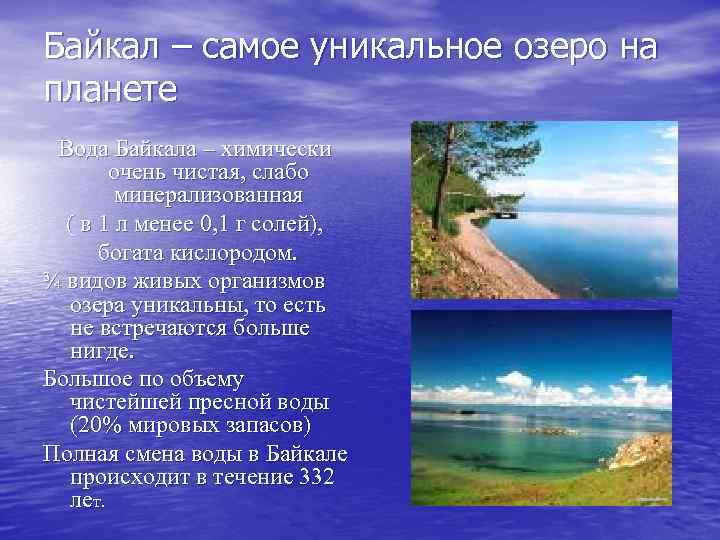 Байкал – самое уникальное озеро на планете

Вода Байкала – химически очень чистая, слабо минерализованная ( в 1 л менее 0,1 г солей), богата кислородом.

¾ видов живых организмов озера уникальны, то есть не встречаются больше нигде.

Большое по объему чистейшей пресной воды (20% мировых запасов)

Полная смена воды в Байкале происходит в течение 332 лет.